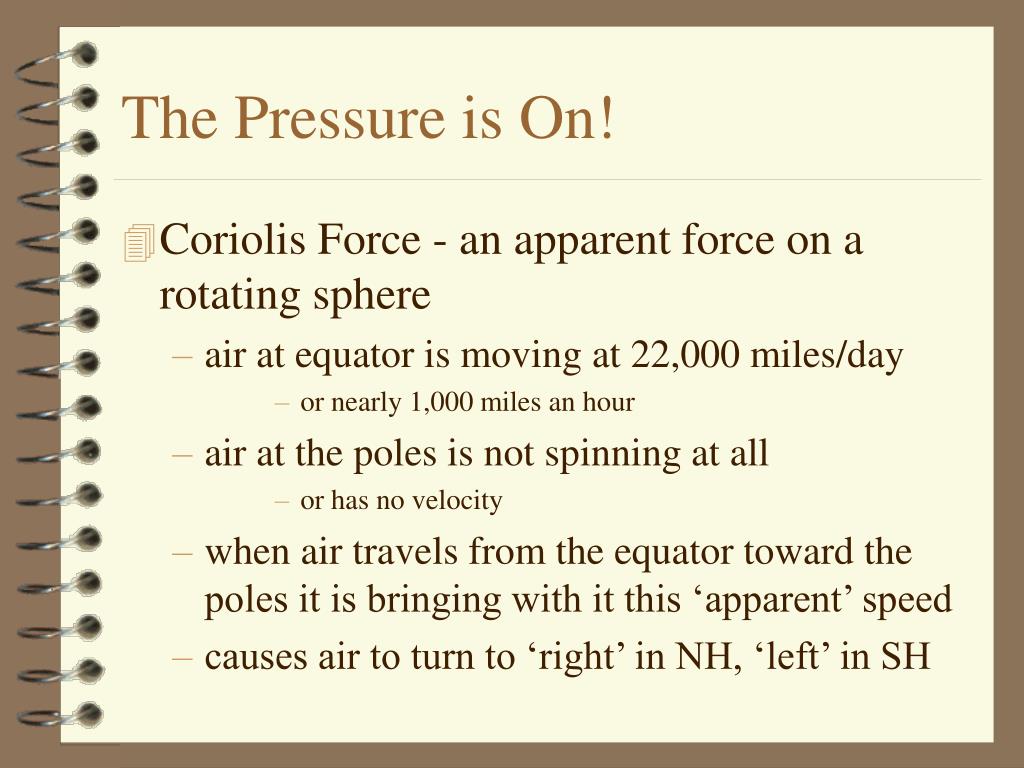 The Pressure is On!

Coriolis Force - an apparent force on a rotating sphere

– air at equator is moving at 22,000 miles/day

– or nearly 1,000 miles an hour

– air at the poles is not spinning at all

– or has no velocity

– when air travels from the equator toward the poles it is bringing with it this ‘apparent’ speed

– causes air to turn to ‘right’ in NH, ‘left’ in SH